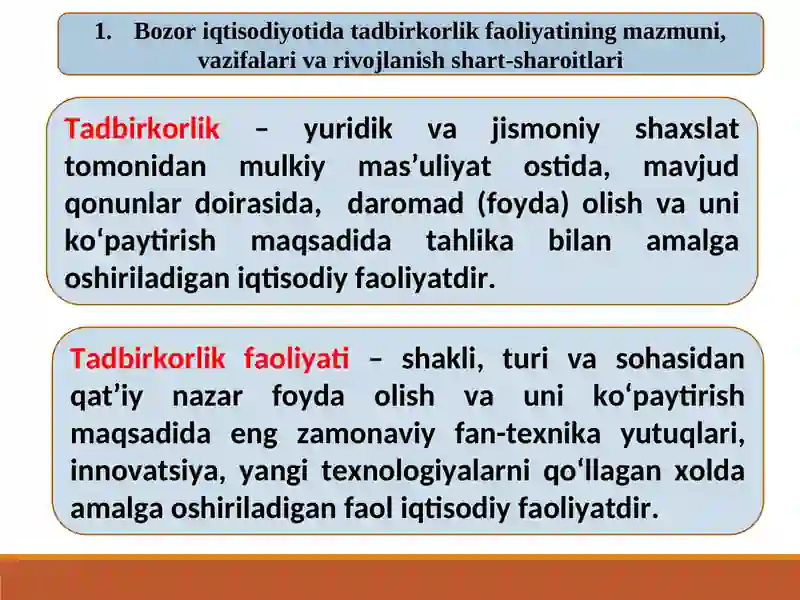 1. Bozor iqtisodiyotida tadbirkorlik faoliyatining mazmuni, vazifalari va rivojlanish shart-sharoitlari

Tadbirkorlik – yuridik va jismoniy shaxslat tomonidan mulkiy mas’uliyat ostida, mavjud qonunlar doirasida, daromad (foyda) olish va uni ko‘paytirish maqsadida tahlika bilan amalga oshiriladigan iqtisodiy faoliyatdir.

Tadbirkorlik faoliyati – shakli, turi va sohasidan qat’iy nazar foyda olish va uni ko‘paytirish maqsadida eng zamonaviy fan-texnika yutuqlari, innovatsiya, yangi texnologiyalarni qo‘llagan xolda amalga oshiriladigan faol iqtisodiy faoliyatdir.